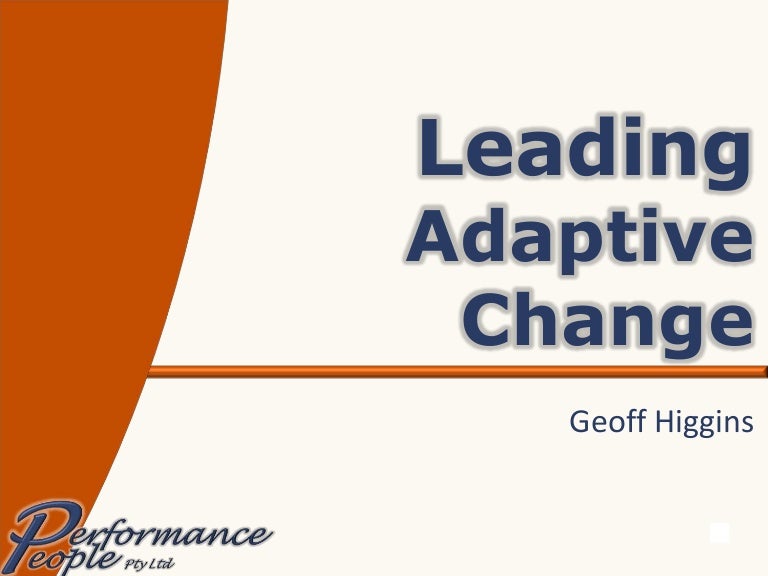 Leading Adaptive Change

Geoff Higgins

Performance People Pty Ltd